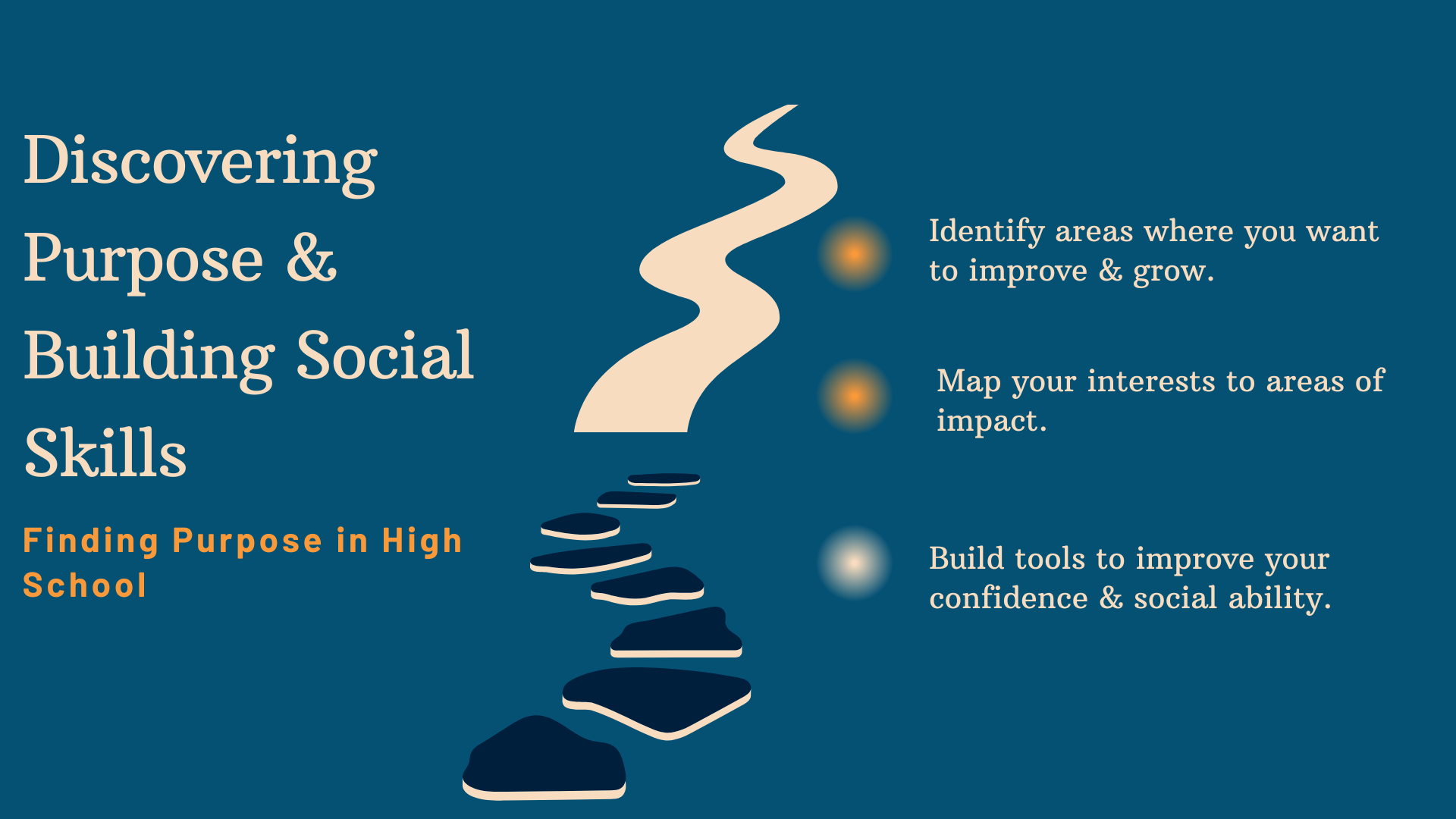 Discovering Purpose & Building Social Skills

Finding Purpose in High School

Identify areas where you want to improve & grow.

Map your interests to areas of impact.

Build tools to improve your confidence & social ability.